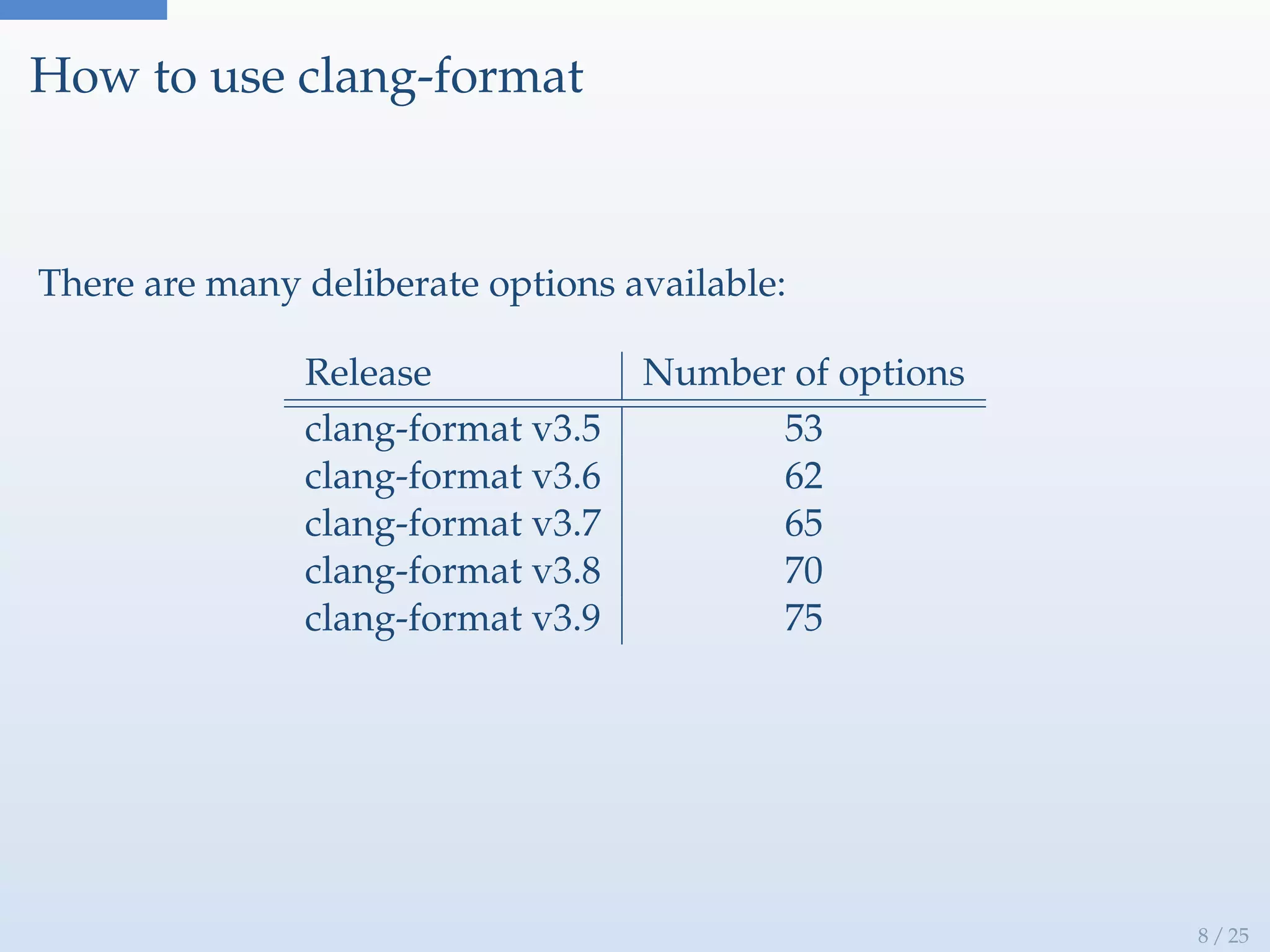 How to use clang-format

There are many deliberate options available:

| Release | Number of options |
|---|---|
| clang-format v3.5 | 53 |
| clang-format v3.6 | 62 |
| clang-format v3.7 | 65 |
| clang-format v3.8 | 70 |
| clang-format v3.9 | 75 |

8 / 25